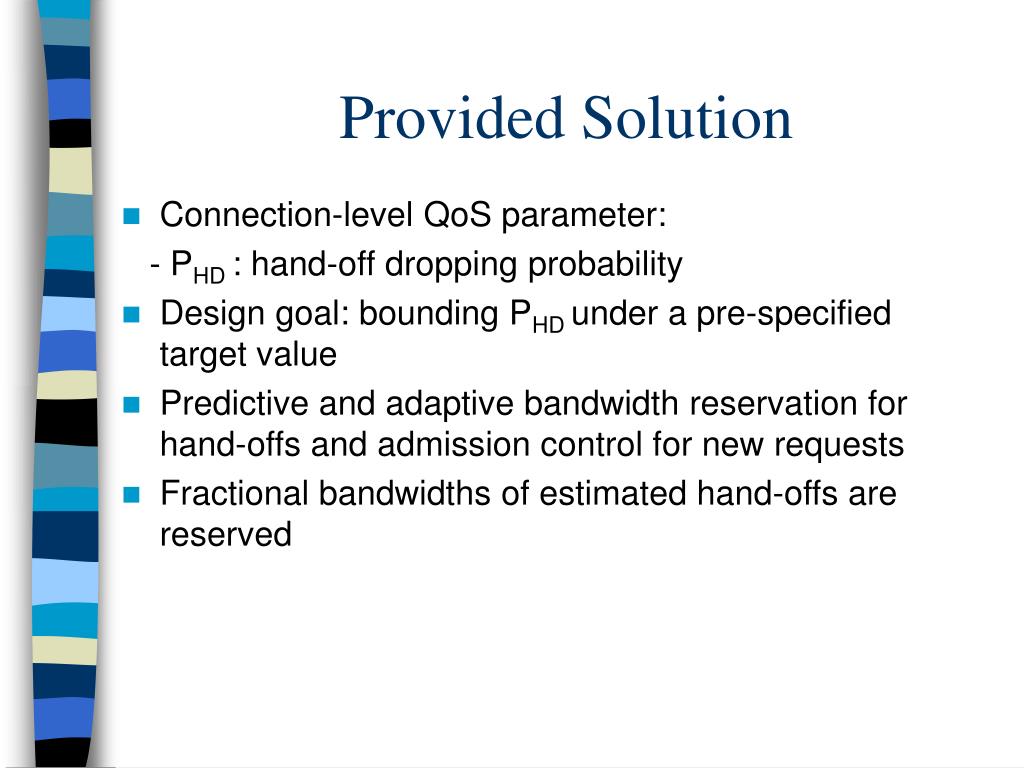 Provided Solution

Connection-level QoS parameter:
- $P_{HD}$ : hand-off dropping probability

Design goal: bounding $P_{HD}$ under a pre-specified target value

Predictive and adaptive bandwidth reservation for hand-offs and admission control for new requests

Fractional bandwidths of estimated hand-offs are reserved